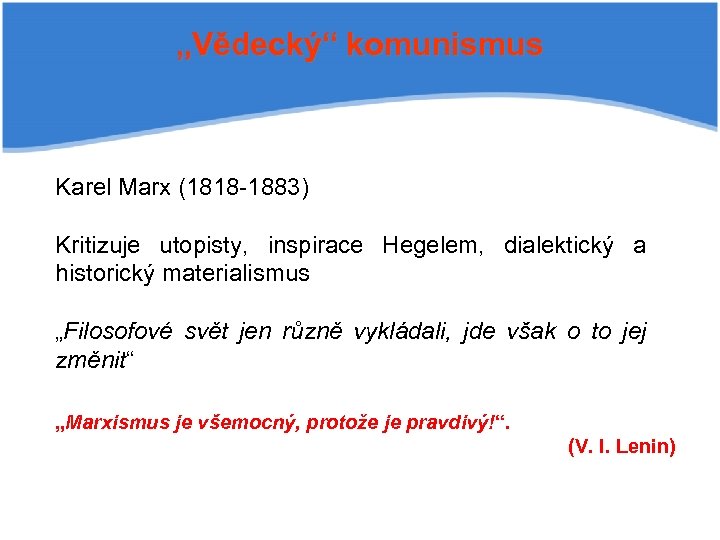 „Vědecký“ komunismus

Karel Marx (1818-1883)

Kritizuje utopisty, inspirace Hegelem, dialektický a historický materialismus

„Filosofové svět jen různě vykládali, jde však o to jej změnit“

„Marxismus je všemocný, protože je pravdivý!“.

(V. I. Lenin)